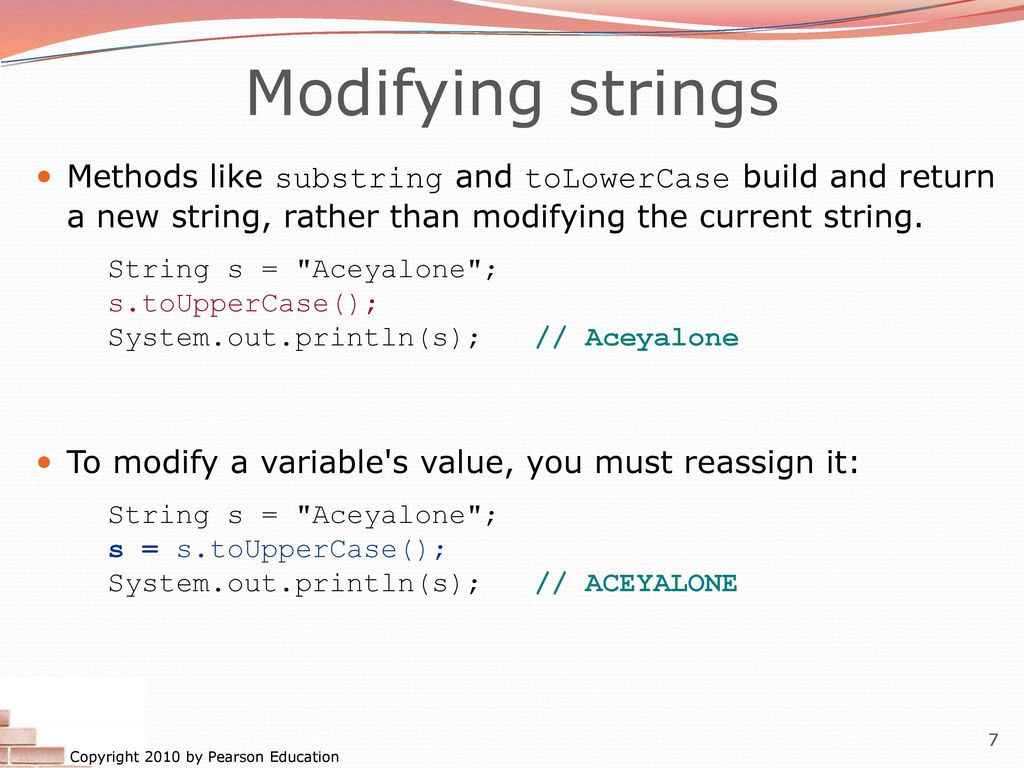 Modifying strings

Methods like substring and toLowerCase build and return a new string, rather than modifying the current string.

String s = "Aceyalone";
s.toUpperCase();
System.out.println(s);   // Aceyalone

To modify a variable's value, you must reassign it:

String s = "Aceyalone";
s = s.toUpperCase();
System.out.println(s);   // ACEYALONE

Copyright 2010 by Pearson Education

7